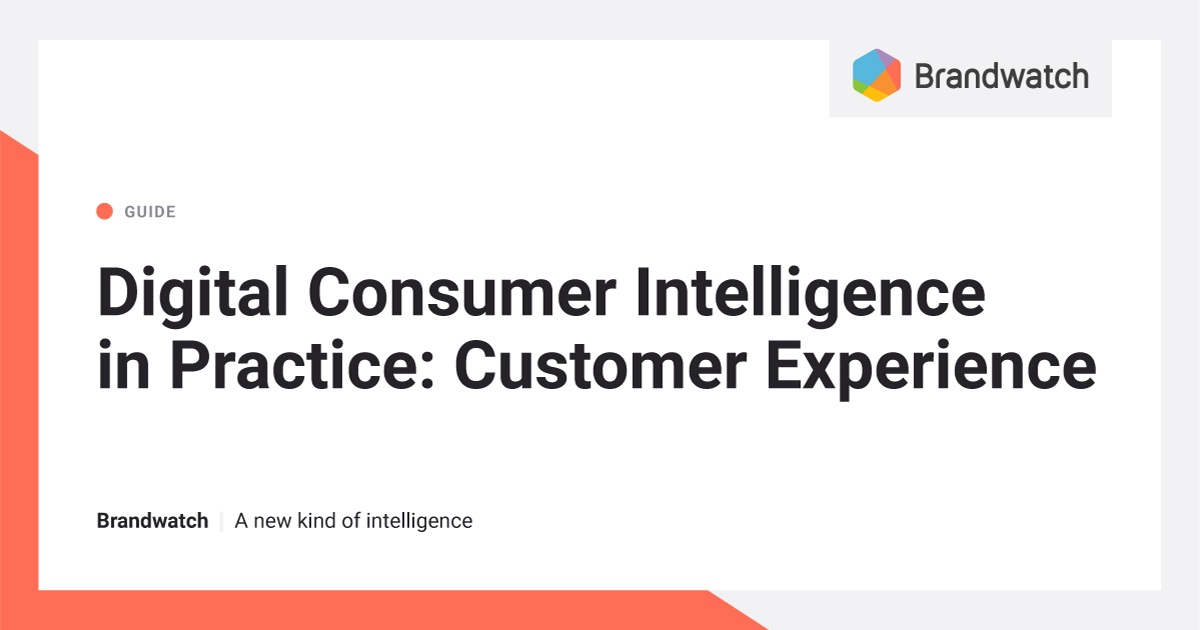 Brandwatch

GUIDE

Digital Consumer Intelligence in Practice: Customer Experience

Brandwatch | A new kind of intelligence